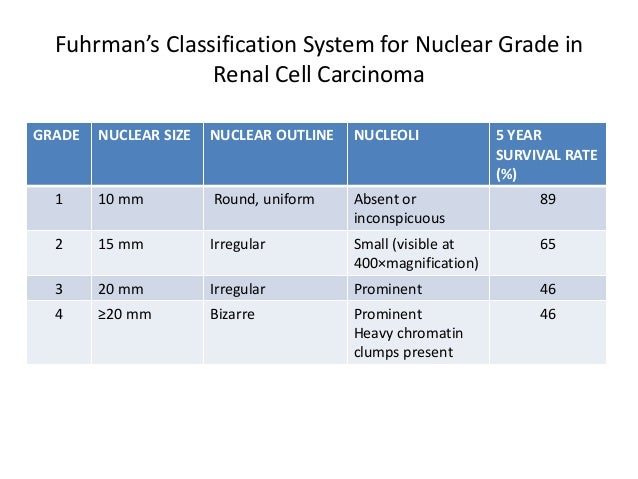 Fuhrman's Classification System for Nuclear Grade in Renal Cell Carcinoma

| GRADE | NUCLEAR SIZE | NUCLEAR OUTLINE | NUCLEOLI | 5 YEAR SURVIVAL RATE (%) |
|---|---|---|---|---|
| 1 | 10 mm | Round, uniform | Absent or inconspicuous | 89 |
| 2 | 15 mm | Irregular | Small (visible at 400×magnification) | 65 |
| 3 | 20 mm | Irregular | Prominent | 46 |
| 4 | ≥20 mm | Bizarre | Prominent Heavy chromatin clumps present | 46 |